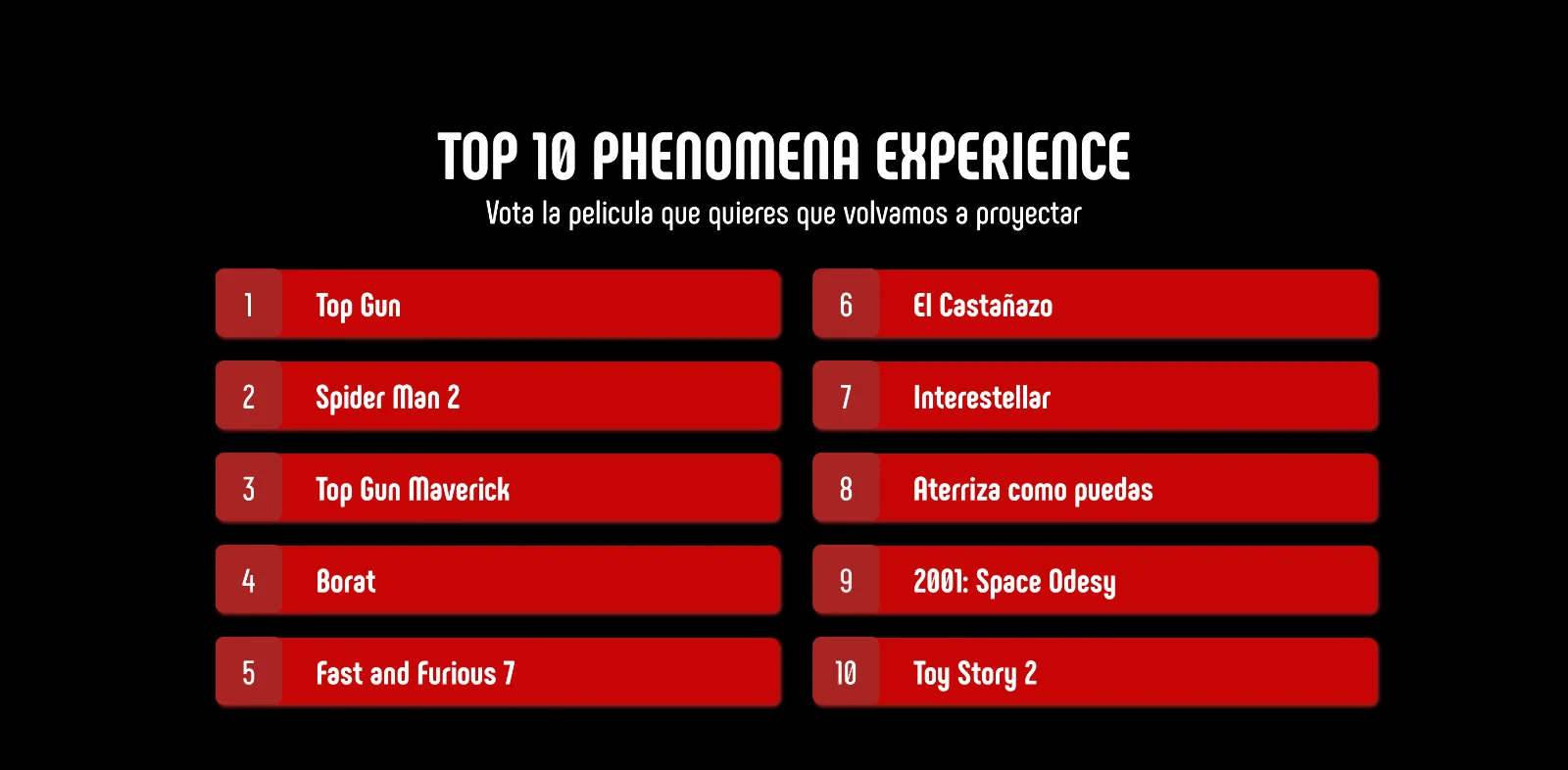 TOP 10 PHENOMENA EXPERIENCE

Vota la pelicula que quieres que volvamos a proyectar

1 Top Gun

2 Spider Man 2

3 Top Gun Maverick

4 Borat

5 Fast and Furious 7

6 El Castañazo

7 Interestellar

8 Aterriza como puedas

9 2001: Space Odesy

10 Toy Story 2